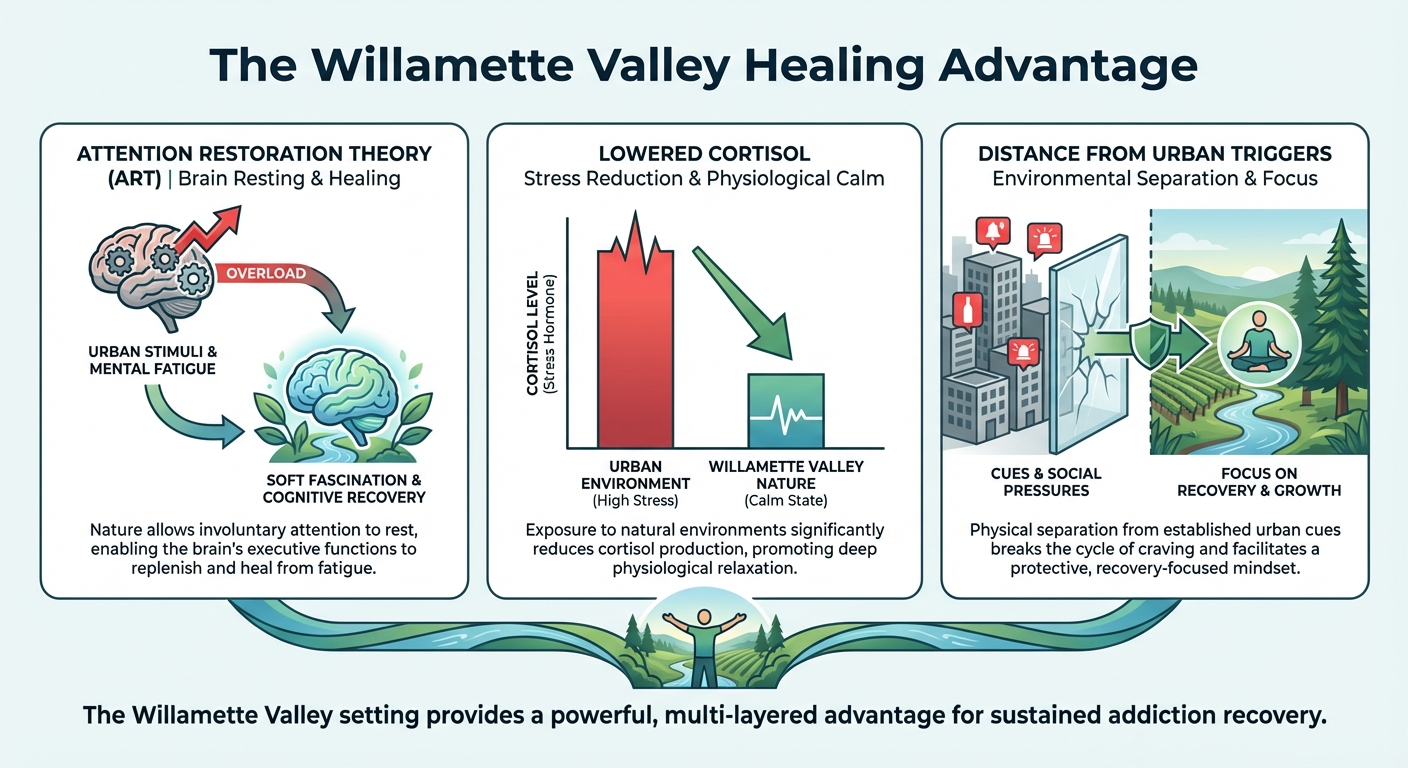 The Willamette Valley Healing Advantage

ATTENTION RESTORATION THEORY (ART) | Brain Resting & Healing

OVERLOAD

URBAN STIMULI & MENTAL FATIGUE

SOFT FASCINATION & COGNITIVE RECOVERY

Nature allows involuntary attention to rest, enabling the brain's executive functions to replenish and heal from fatigue.

LOWERED CORTISOL
Stress Reduction & Physiological Calm

CORTISOL LEVEL (Stress Hormone)

URBAN ENVIRONMENT (High Stress)

WILLAMETTE VALLEY NATURE (Calm State)

Exposure to natural environments significantly reduces cortisol production, promoting deep physiological relaxation.

DISTANCE FROM URBAN TRIGGERS
Environmental Separation & Focus

CUES & SOCIAL PRESSURES

FOCUS ON RECOVERY & GROWTH

Physical separation from established urban cues breaks the cycle of craving and facilitates a protective, recovery-focused mindset.

The Willamette Valley setting provides a powerful, multi-layered advantage for sustained addiction recovery.